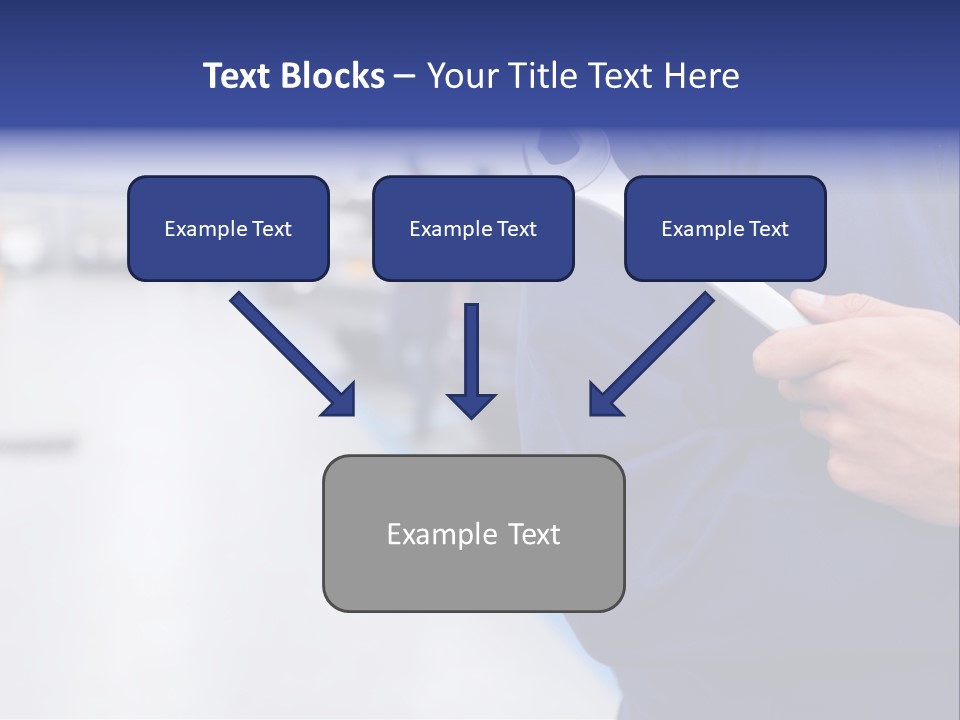 Text Blocks – Your Title Text Here

Example Text

Example Text

Example Text

Example Text